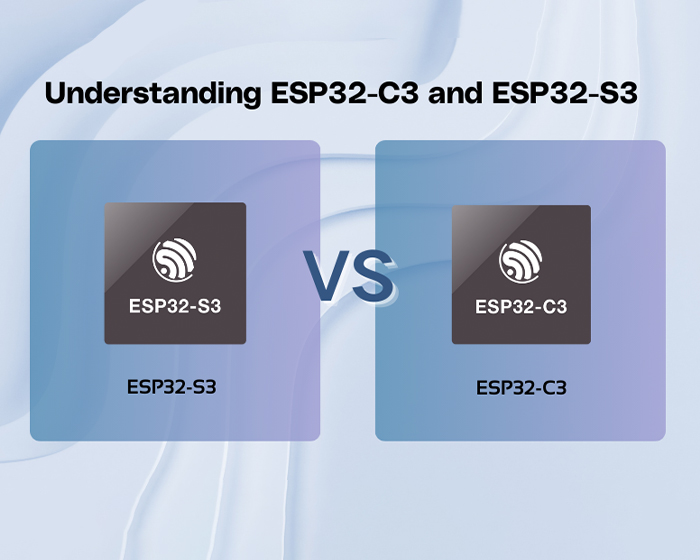 Understanding ESP32-C3 and ESP32-S3

ESP32-S3

ESP32-S3

VS

ESP32-C3

ESP32-C3